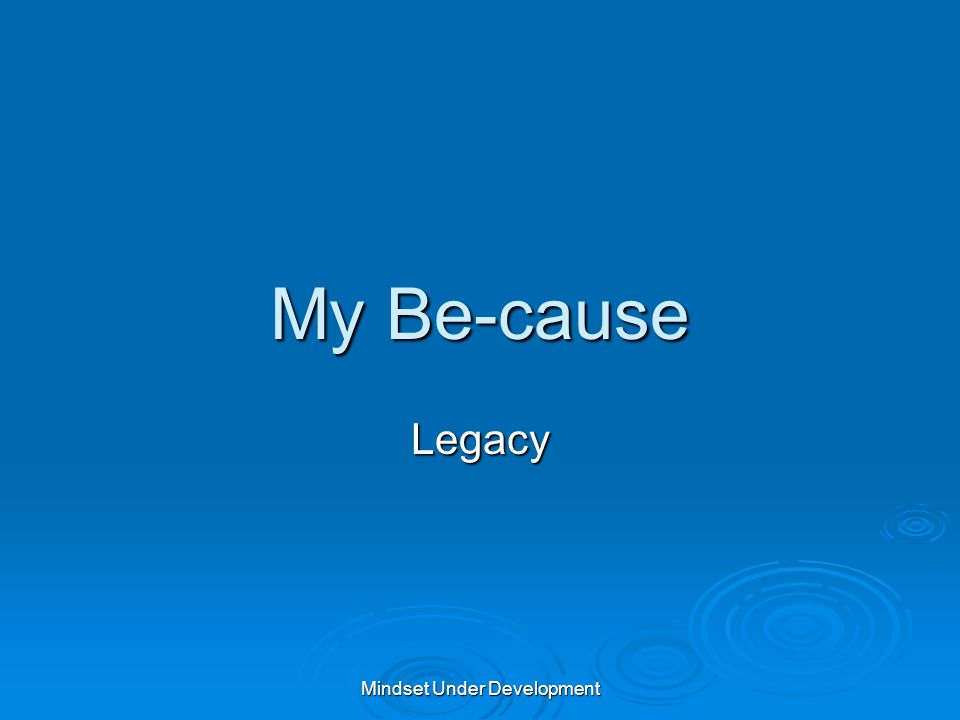 My Be-cause

Legacy

Mindset Under Development